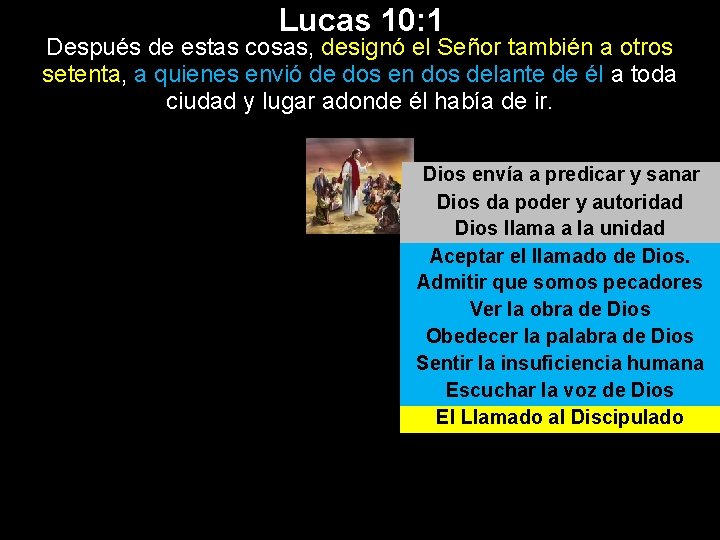 Lucas 10:1

Después de estas cosas, designó el Señor también a otros setenta, a quienes envió de dos en dos delante de él a toda ciudad y lugar adonde él había de ir.

Dios envía a predicar y sanar
Dios da poder y autoridad
Dios llama a la unidad
Aceptar el llamado de Dios.
Admitir que somos pecadores
Ver la obra de Dios
Obedecer la palabra de Dios
Sentir la insuficiencia humana
Escuchar la voz de Dios
El Llamado al Discipulado